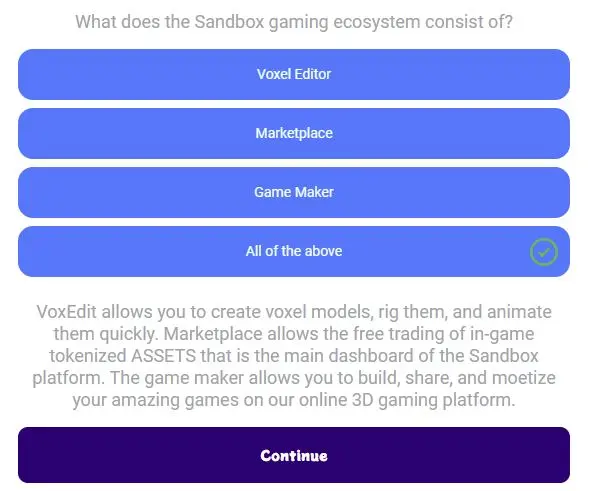 What does the Sandbox gaming ecosystem consist of?

Voxel Editor

Marketplace

Game Maker

All of the above

VoxEdit allows you to create voxel models, rig them, and animate them quickly. Marketplace allows the free trading of in-game tokenized ASSETS that is the main dashboard of the Sandbox platform. The game maker allows you to build, share, and moetize your amazing games on our online 3D gaming platform.

Continue